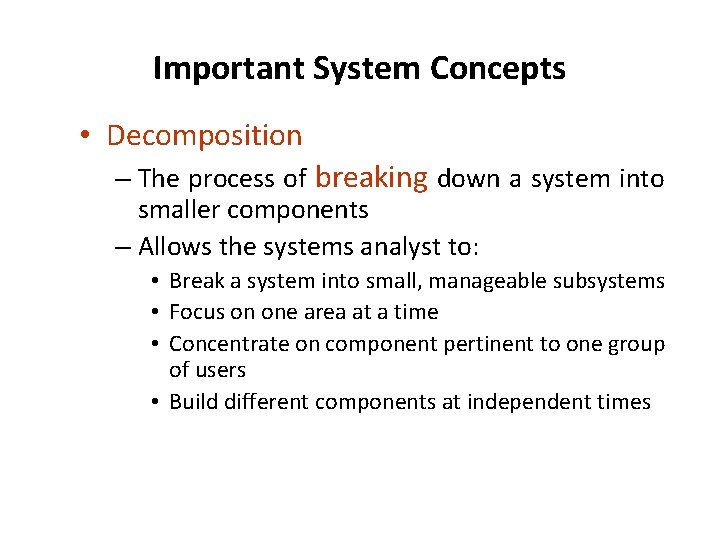 Important System Concepts

• Decomposition

– The process of breaking down a system into smaller components

– Allows the systems analyst to:

• Break a system into small, manageable subsystems

• Focus on one area at a time

• Concentrate on component pertinent to one group of users

• Build different components at independent times